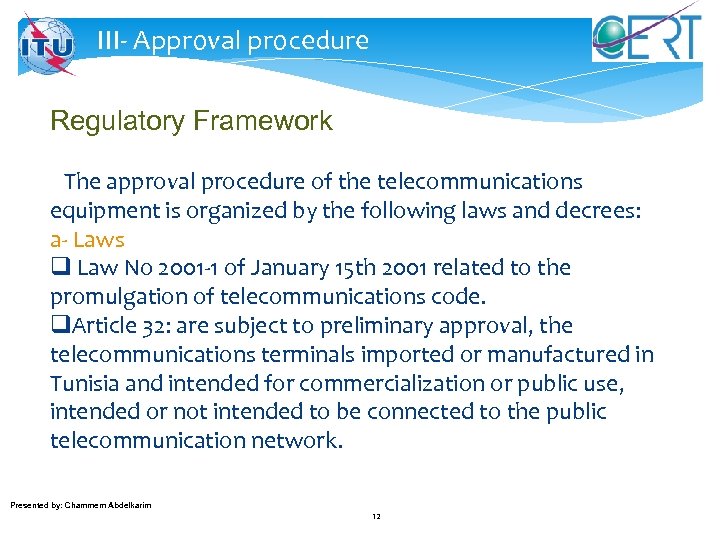 ITU

III- Approval procedure

CERT

Regulatory Framework

The approval procedure of the telecommunications equipment is organized by the following laws and decrees:
a- Laws
❑ Law No 2001-1 of January 15th 2001 related to the promulgation of telecommunications code.
❑Article 32: are subject to preliminary approval, the telecommunications terminals imported or manufactured in Tunisia and intended for commercialization or public use, intended or not intended to be connected to the public telecommunication network.

Presented by: Chammem Abdelkarim

12